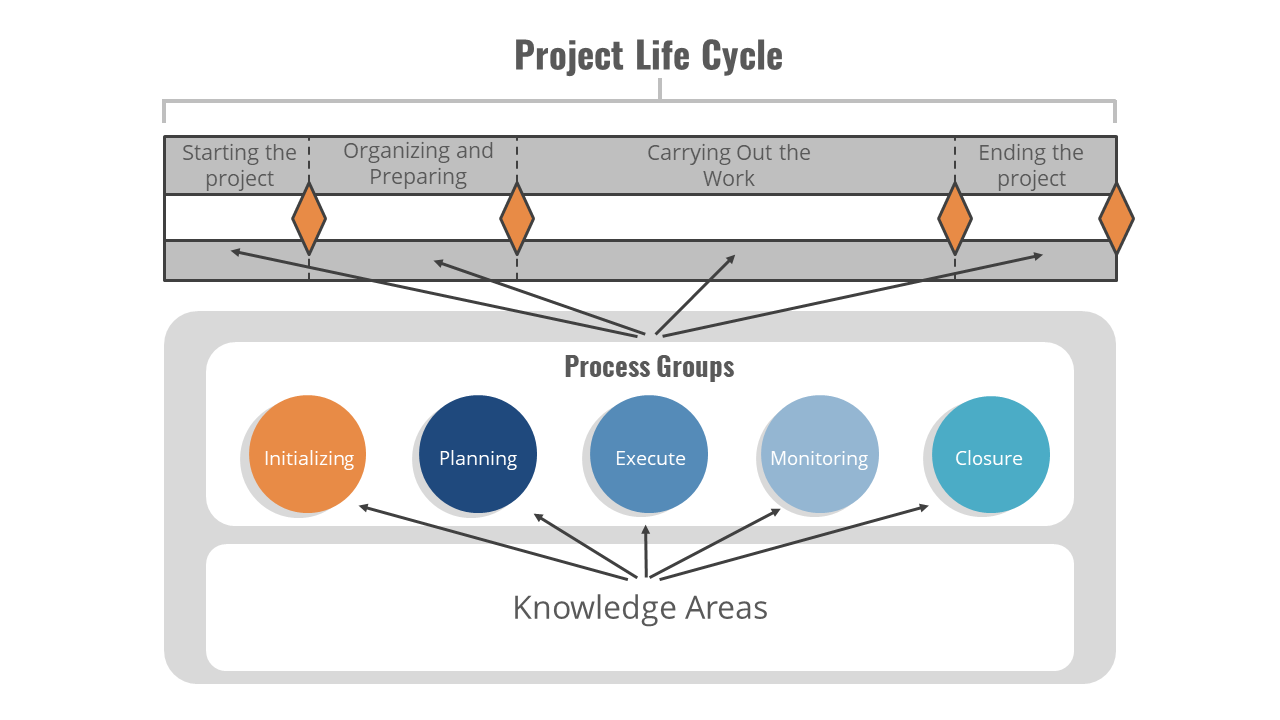 Project Life Cycle

Starting the project

Organizing and Preparing

Carrying Out the Work

Ending the project

Process Groups

Initializing

Planning

Execute

Monitoring

Closure

Knowledge Areas